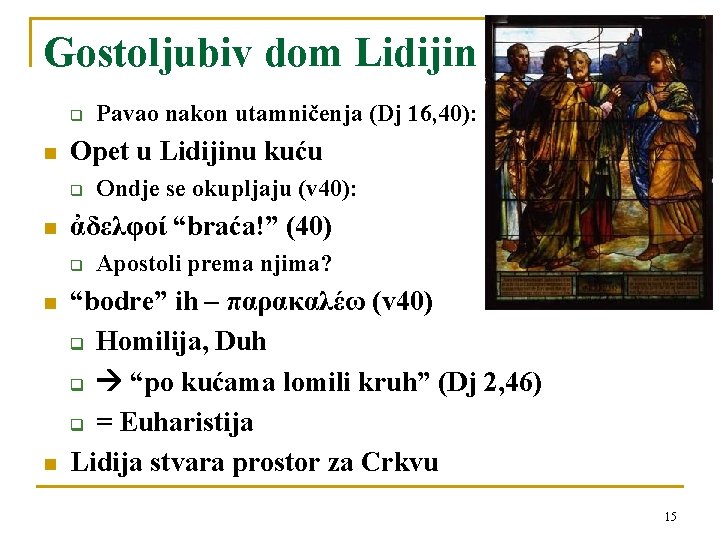 Gostoljubiv dom Lidijin

Pavao nakon utamničenja (Dj 16,40):

Opet u Lidijinu kuću

Ondje se okupljaju (v40):

ἀδελφοί “braća!” (40)

Apostoli prema njima?

“bodre” ih – παρακαλέω (v40)

Homilija, Duh

→ “po kućama lomili kruh” (Dj 2,46)

= Euharistija

Lidija stvara prostor za Crkvu

15